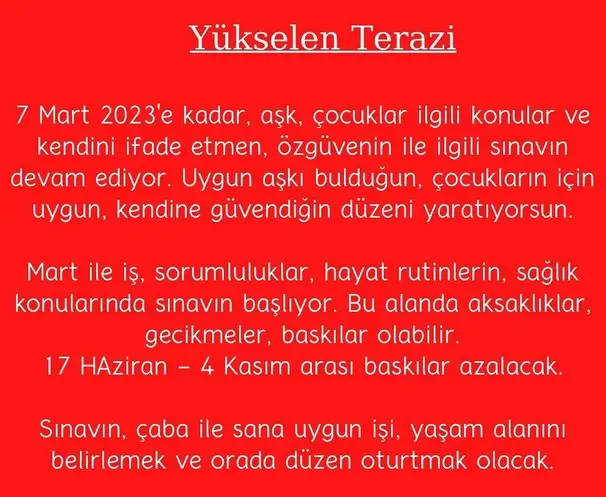 Yükselen Terazi

7 Mart 2023'e kadar, aşk, çocuklar ilgili konular ve kendini ifade etmen, özgüvenin ile ilgili sınavın devam ediyor. Uygun aşkı bulduğun, çocukların için uygun, kendine güvendiğin düzeni yaratıyorsun.

Mart ile iş, sorumluluklar, hayat rutinlerin, sağlık konularında sınavın başlıyor. Bu alanda aksaklıklar, gecikmeler, baskılar olabilir.
17 HAziran – 4 Kasım arası baskılar azalacak.

Sınavın, çaba ile sana uygun işi, yaşam alanını belirlemek ve orada düzen oturtmak olacak.